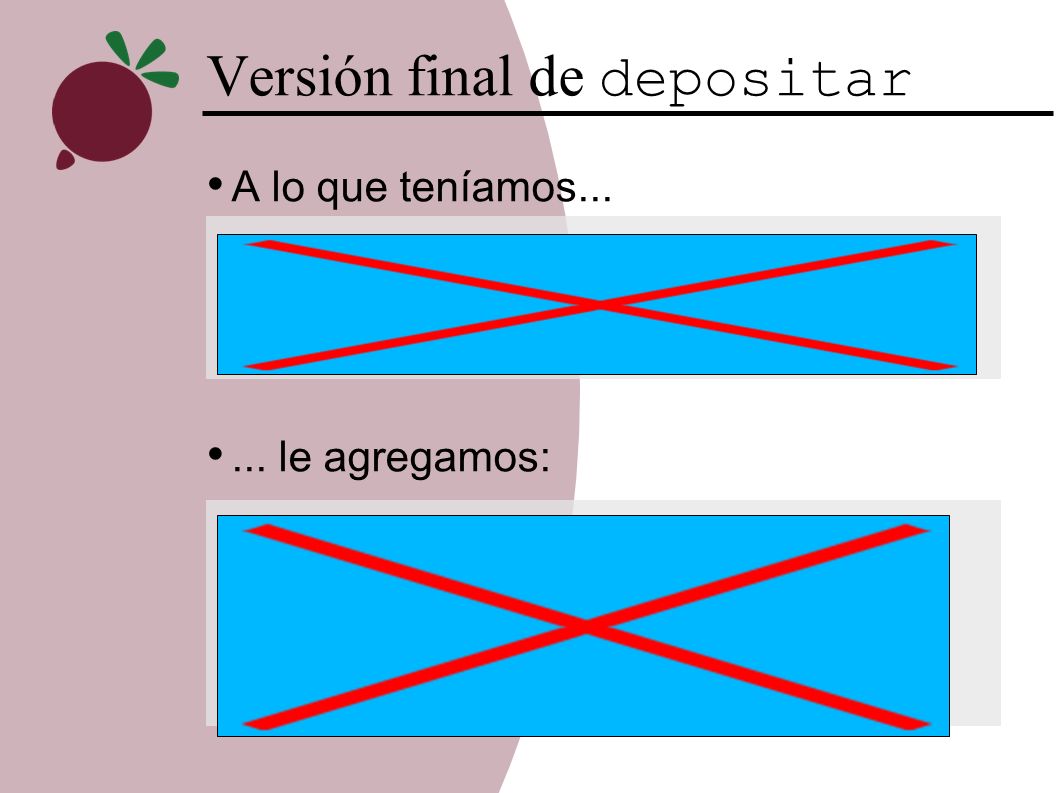 Versión final de depositar

• A lo que teníamos...

• ... le agregamos: